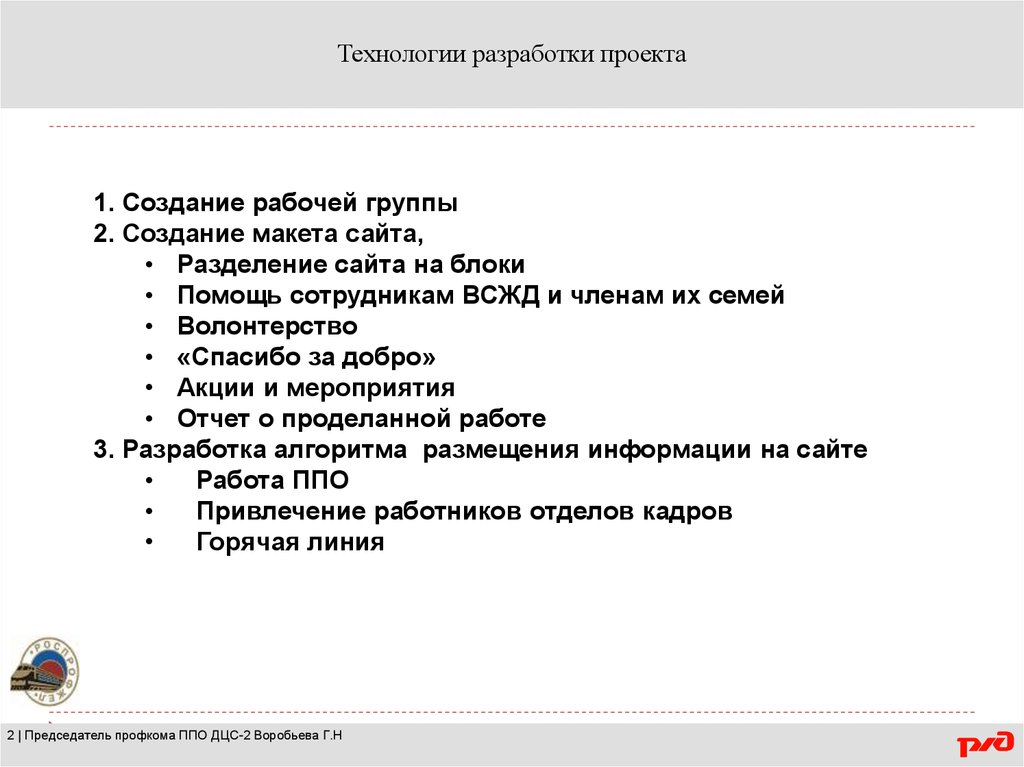 Технологии разработки проекта

1. Создание рабочей группы
2. Создание макета сайта,
• Разделение сайта на блоки
• Помощь сотрудникам ВСЖД и членам их семей
• Волонтерство
• «Спасибо за добро»
• Акции и мероприятия
• Отчет о проделанной работе
3. Разработка алгоритма размещения информации на сайте
• Работа ППО
• Привлечение работников отделов кадров
• Горячая линия

РОСПРОФЖЕЛ

2 | Председатель профкома ППО ДЦС-2 Воробьева Г.Н

РЖД